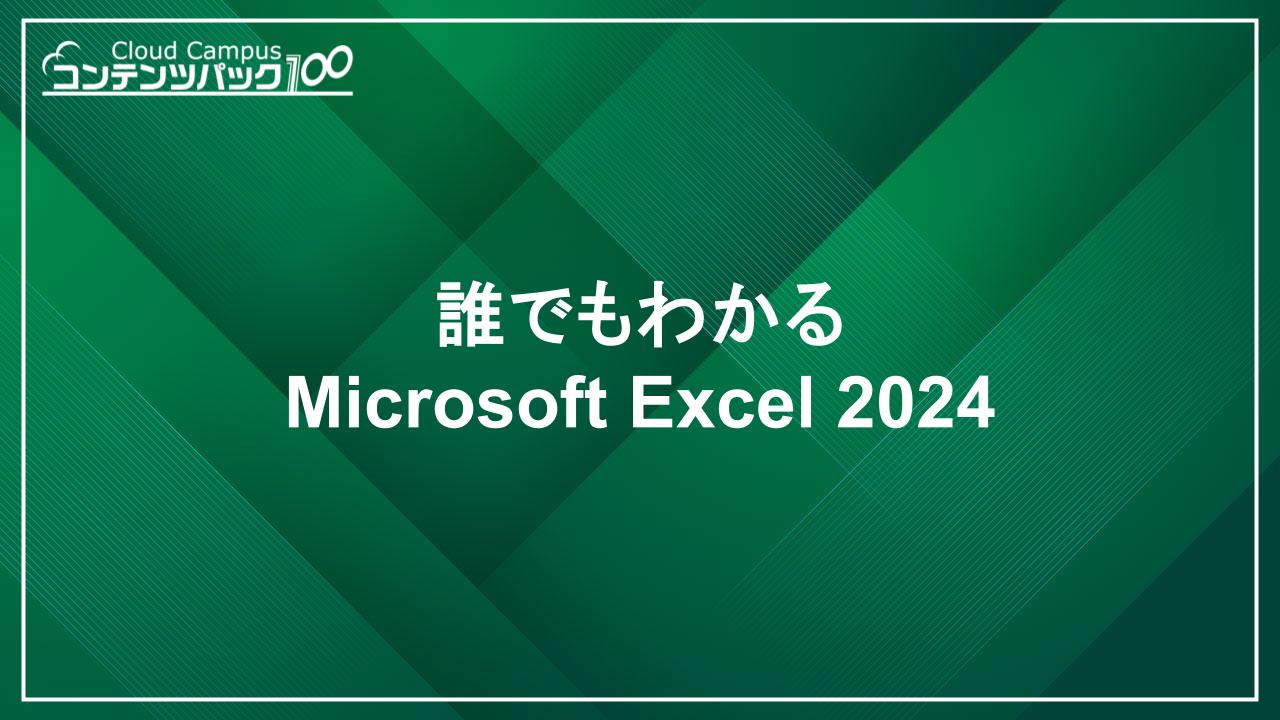 Cloud Campus
コンテンツパック100

誰でもわかる
Microsoft Excel 2024